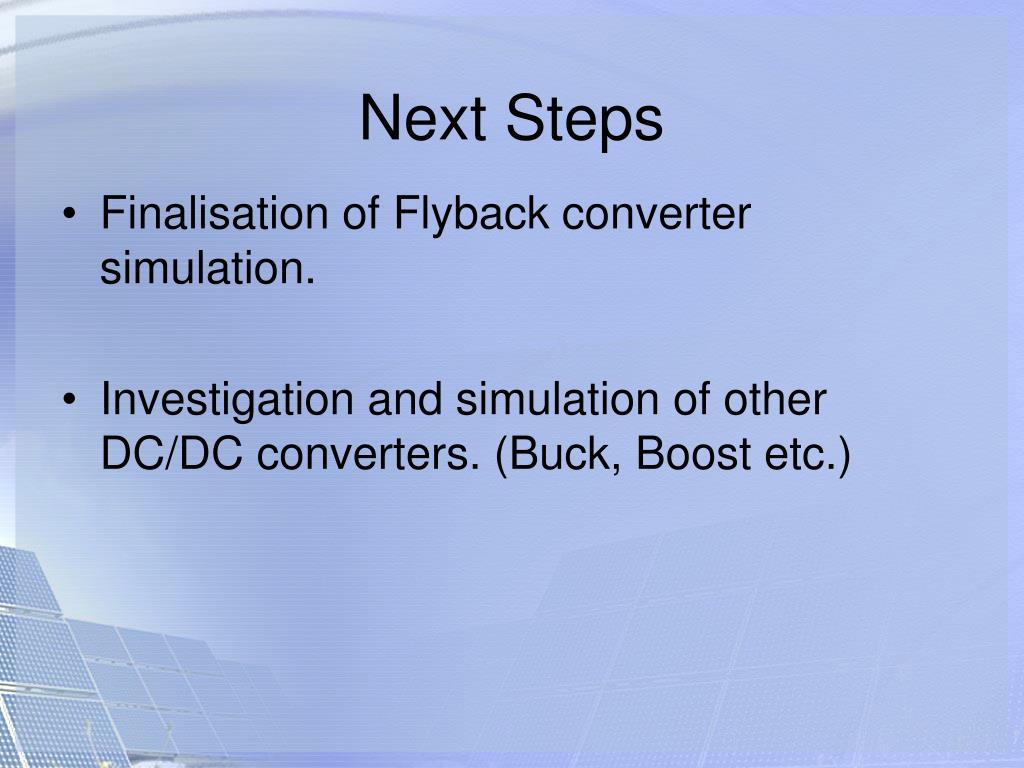 Next Steps

• Finalisation of Flyback converter simulation.

• Investigation and simulation of other DC/DC converters. (Buck, Boost etc.)